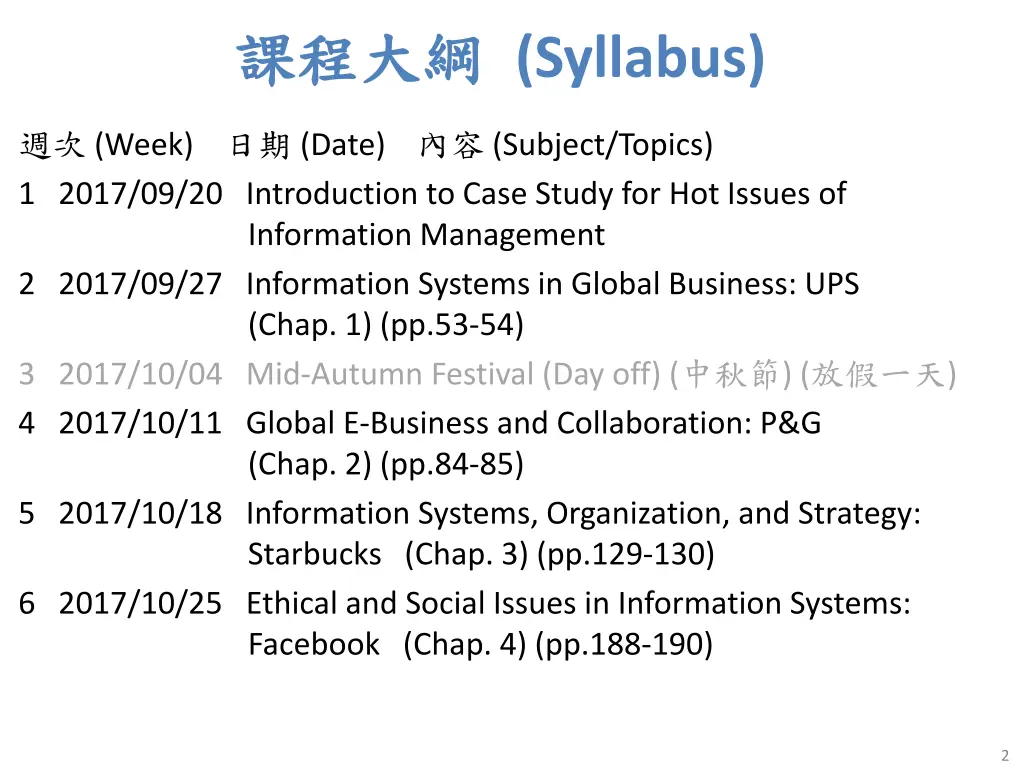 課程大綱 (Syllabus)

週次 (Week) 日期 (Date) 內容 (Subject/Topics)

1 2017/09/20 Introduction to Case Study for Hot Issues of Information Management

2 2017/09/27 Information Systems in Global Business: UPS (Chap. 1) (pp.53-54)

3 2017/10/04 Mid-Autumn Festival (Day off) (中秋節) (放假一天)

4 2017/10/11 Global E-Business and Collaboration: P&G (Chap. 2) (pp.84-85)

5 2017/10/18 Information Systems, Organization, and Strategy: Starbucks (Chap. 3) (pp.129-130)

6 2017/10/25 Ethical and Social Issues in Information Systems: Facebook (Chap. 4) (pp.188-190)

2